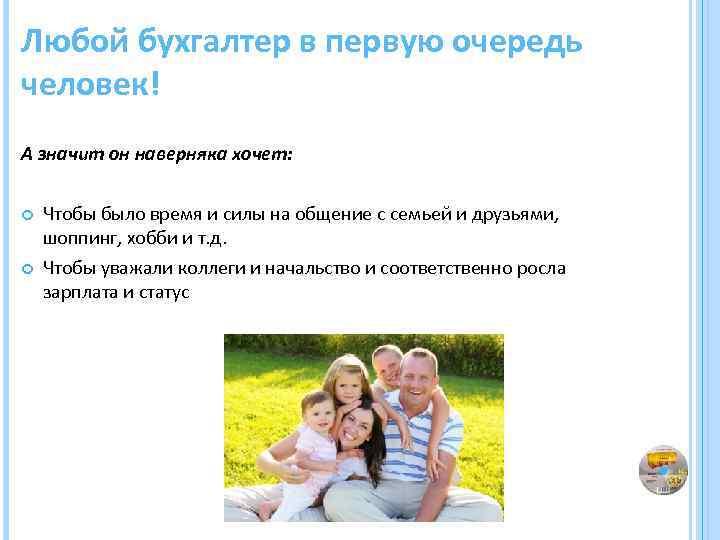 Любой бухгалтер в первую очередь человек!

А значит он наверняка хочет:

Чтобы было время и силы на общение с семьей и друзьями, шоппинг, хобби и т.д.

Чтобы уважали коллеги и начальство и соответственно росла зарплата и статус